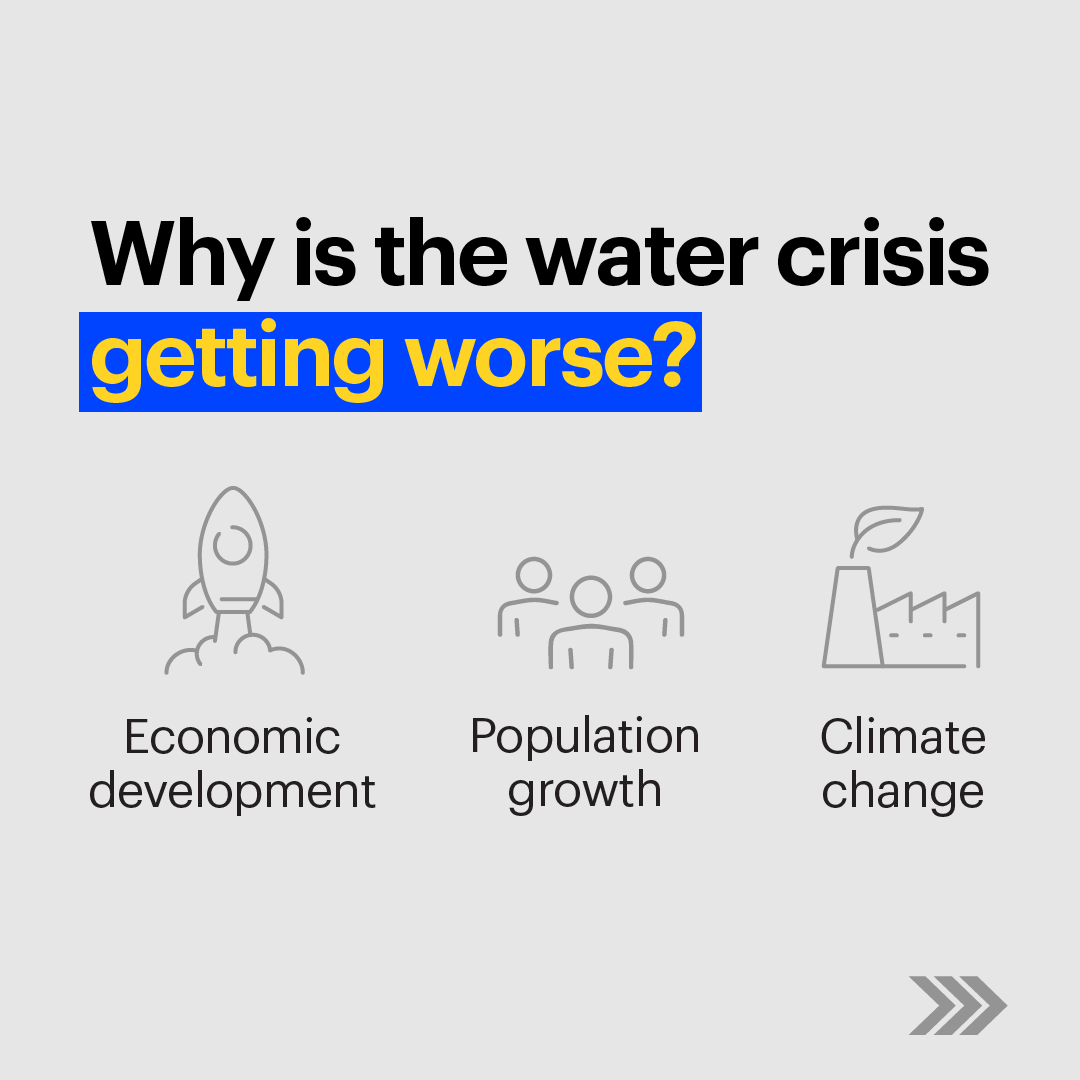 Why is the water crisis getting worse?

Economic development

Population growth

Climate change